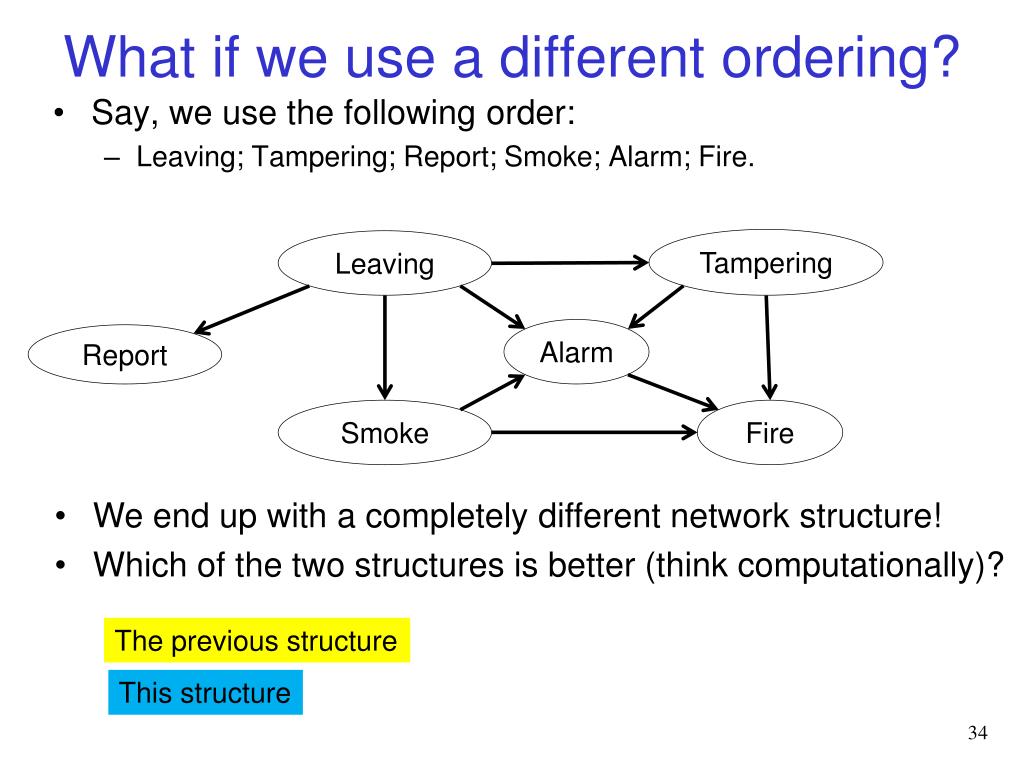 What if we use a different ordering?

• Say, we use the following order:
– Leaving; Tampering; Report; Smoke; Alarm; Fire.

Leaving
Tampering
Report
Alarm
Smoke
Fire

• We end up with a completely different network structure!
• Which of the two structures is better (think computationally)?

The previous structure

This structure

34